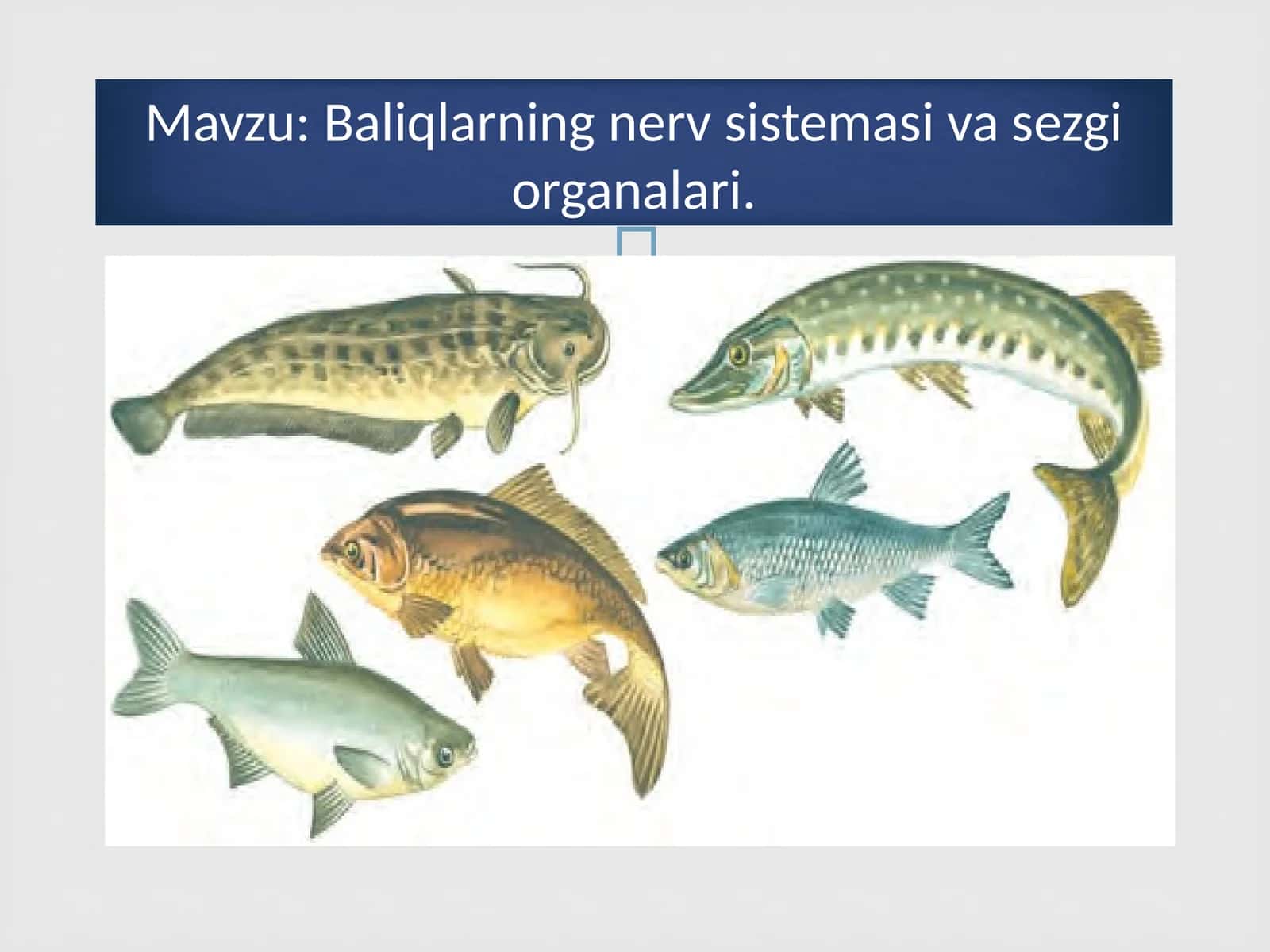 Mavzu: Baliqlarning nerv sistemasi va sezgi organalari.